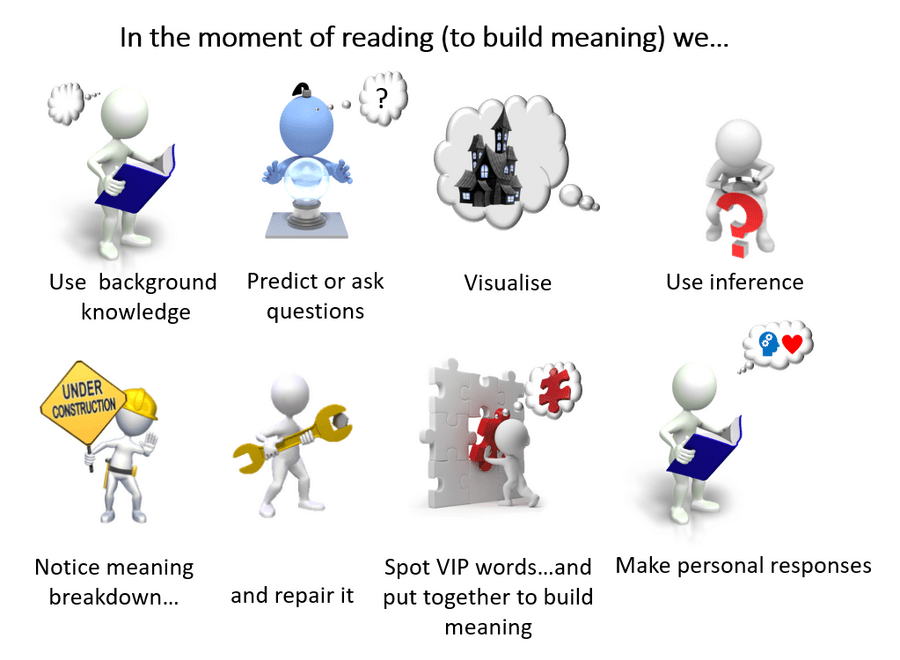 In the moment of reading (to build meaning) we…

?

Use background knowledge

Predict or ask questions

Visualise

Use inference

UNDER CONSTRUCTION

Notice meaning breakdown…

and repair it

Spot VIP words…and put together to build meaning

Make personal responses